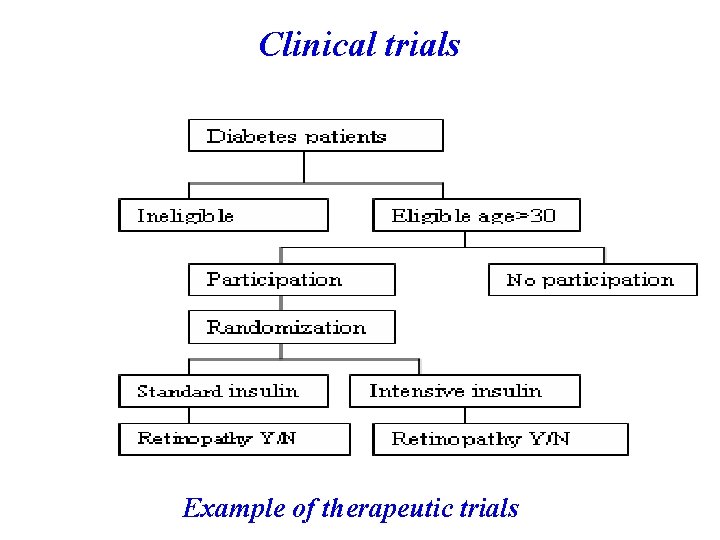 Clinical trials

Diabetes patients

Ineligible

Eligible age>30

Participation

No participation

Randomization

Standard insulin

Intensive insulin

Retinopathy Y/N

Retinopathy Y/N

Example of therapeutic trials